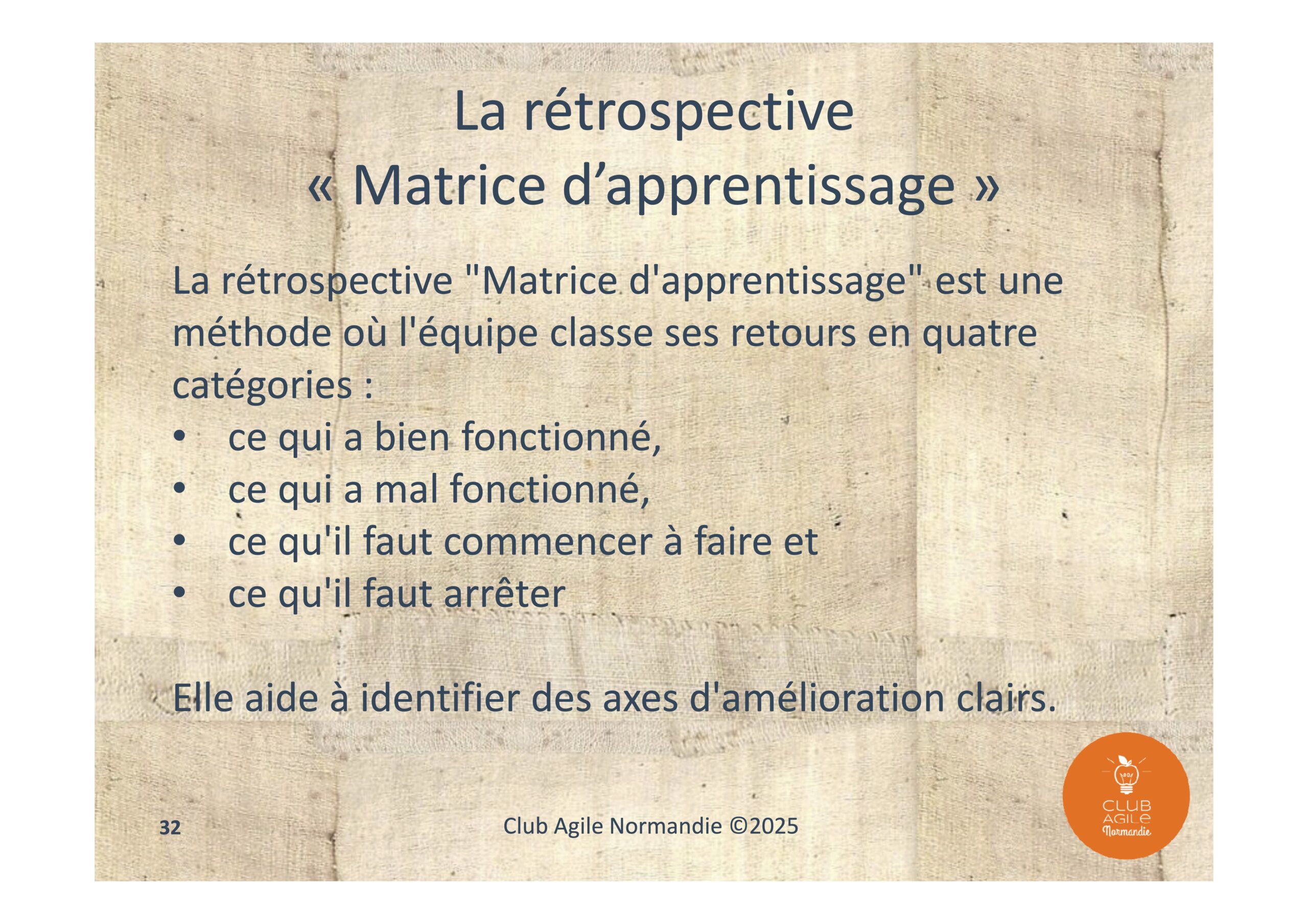 La rétrospective
« Matrice d’apprentissage »

La rétrospective "Matrice d'apprentissage" est une méthode où l'équipe classe ses retours en quatre catégories :
• ce qui a bien fonctionné,
• ce qui a mal fonctionné,
• ce qu'il faut commencer à faire et
• ce qu'il faut arrêter

Elle aide à identifier des axes d'amélioration clairs.

32

Club Agile Normandie ©2025

CLUB AGILE Normandie